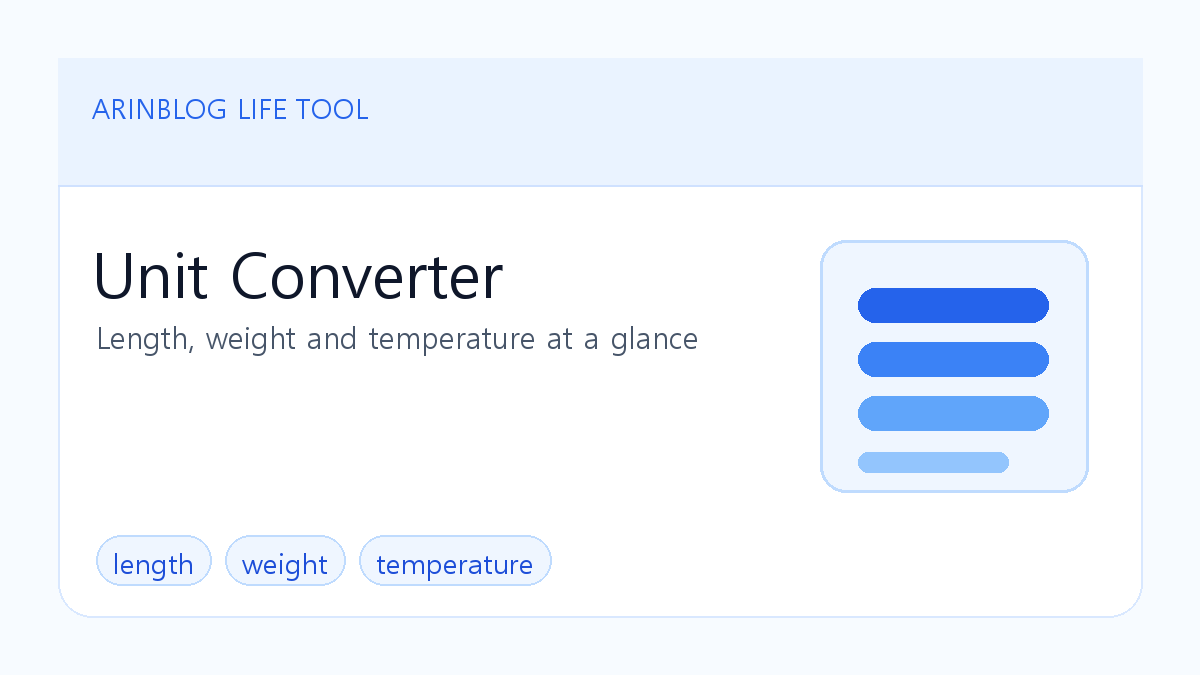 ARINBLOG LIFE TOOL

Unit Converter

Length, weight and temperature at a glance

length weight temperature